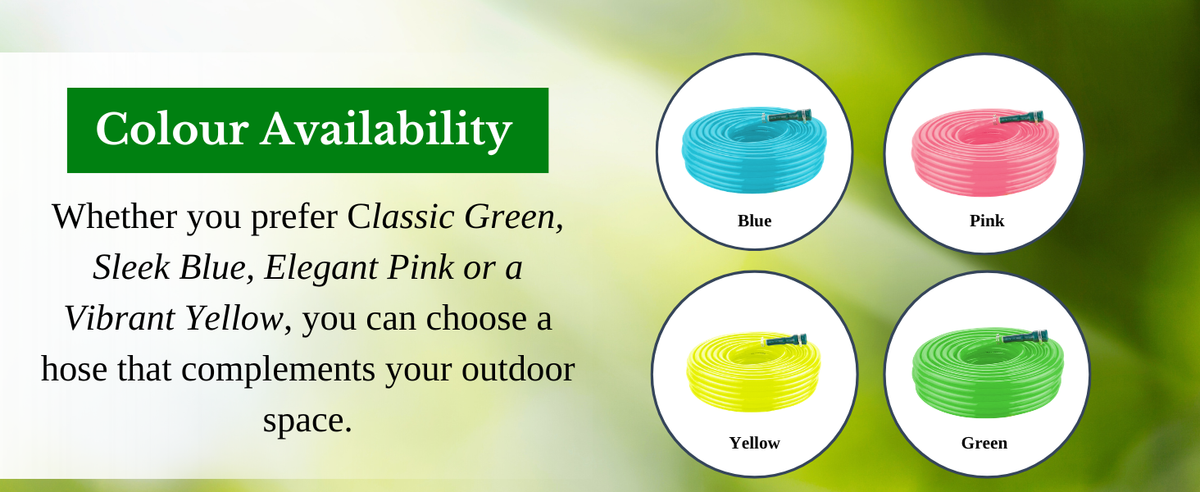 Colour Availability

Whether you prefer Classic Green, Sleek Blue, Elegant Pink or a Vibrant Yellow, you can choose a hose that complements your outdoor space.

Blue

Pink

Yellow

Green